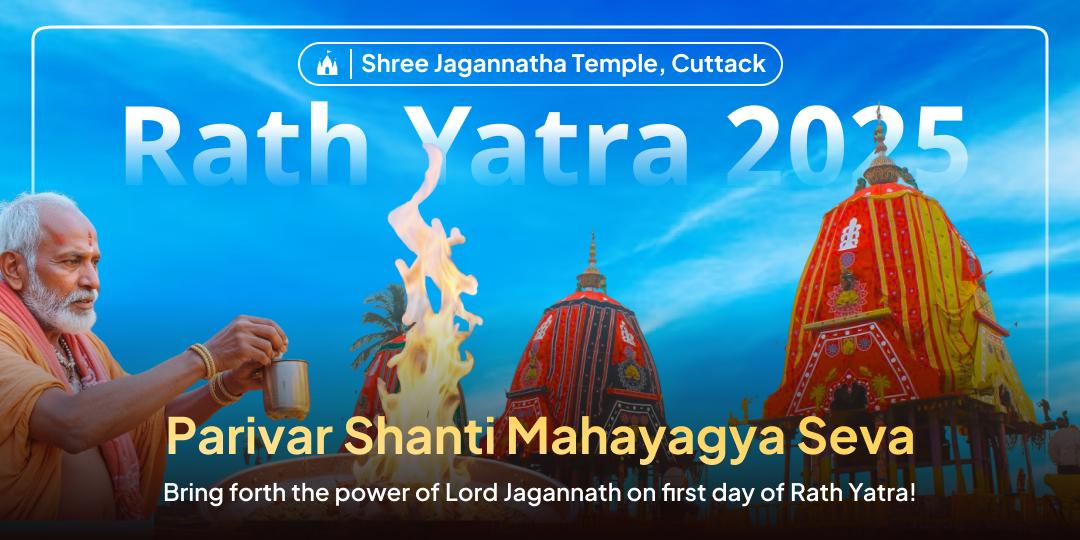 Shree Jagannatha Temple, Cuttack

Rath Yatra 2025

Parivar Shanti Mahayagya Seva

Bring forth the power of Lord Jagannath on first day of Rath Yatra!